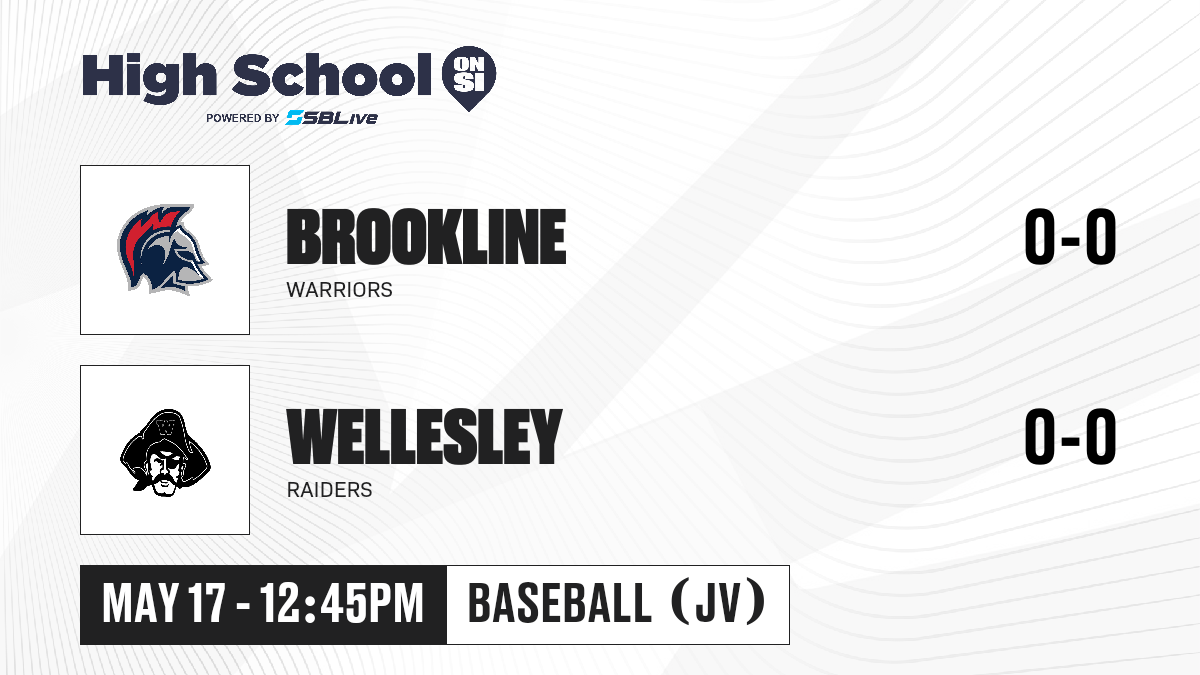 High School ON SI
POWERED BY SBLive

BROOKLINE
WARRIORS
0-0

WELLESLEY
RAIDERS
0-0

MAY 17 - 12:45PM
BASEBALL (JV)